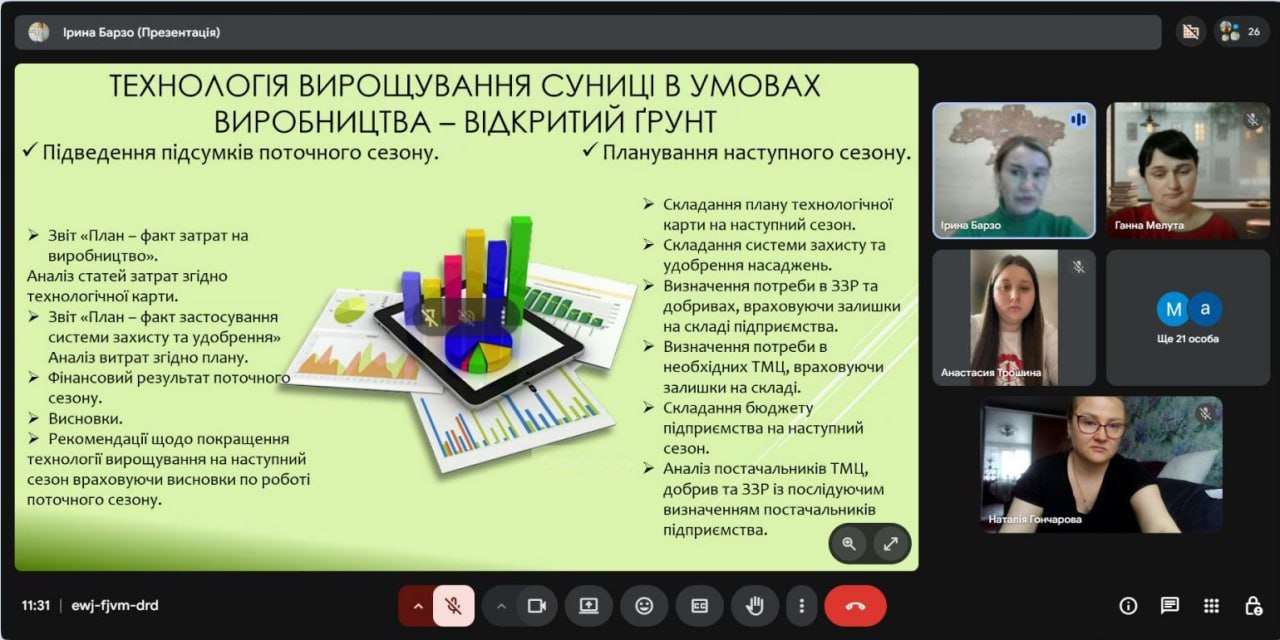 Ірина Барзо (Презентація)

26

ТЕХНОЛОГІЯ ВИРОЩУВАННЯ СУНИЦІ В УМОВАХ ВИРОБНИЦТВА – ВІДКРИТИЙ ҐРУНТ

✓ Підведення підсумків поточного сезону.

➢ Звіт «План – факт затрат на виробництво».
Аналіз статей затрат згідно технологічної карти.
➢ Звіт «План – факт застосування системи захисту та удобрення»
Аналіз витрат згідно плану.
➢ Фінансовий результат поточного сезону.
➢ Висновки.
➢ Рекомендації щодо покращення технології вирощування на наступний сезон враховуючи висновки по роботі поточного сезону.

✓ Планування наступного сезону.

➢ Складання плану технологічної карти на наступний сезон.
➢ Складання системи захисту та удобрення насаджень.
➢ Визначення потреби в ЗЗР та добривах, враховуючи залишки на складі підприємства.
➢ Визначення потреби в необхідних ТМЦ, враховуючи залишки на складі.
➢ Складання бюджету підприємства на наступний сезон.
➢ Аналіз постачальників ТМЦ, добрив та ЗЗР із послідуючим визначенням постачальників підприємства.

Ірина Барзо

Ганна Мелута

Анастасия Трошина

M a
Ще 21 особа

Наталія Гончарова

11:31 | ewj-fjvm-drd